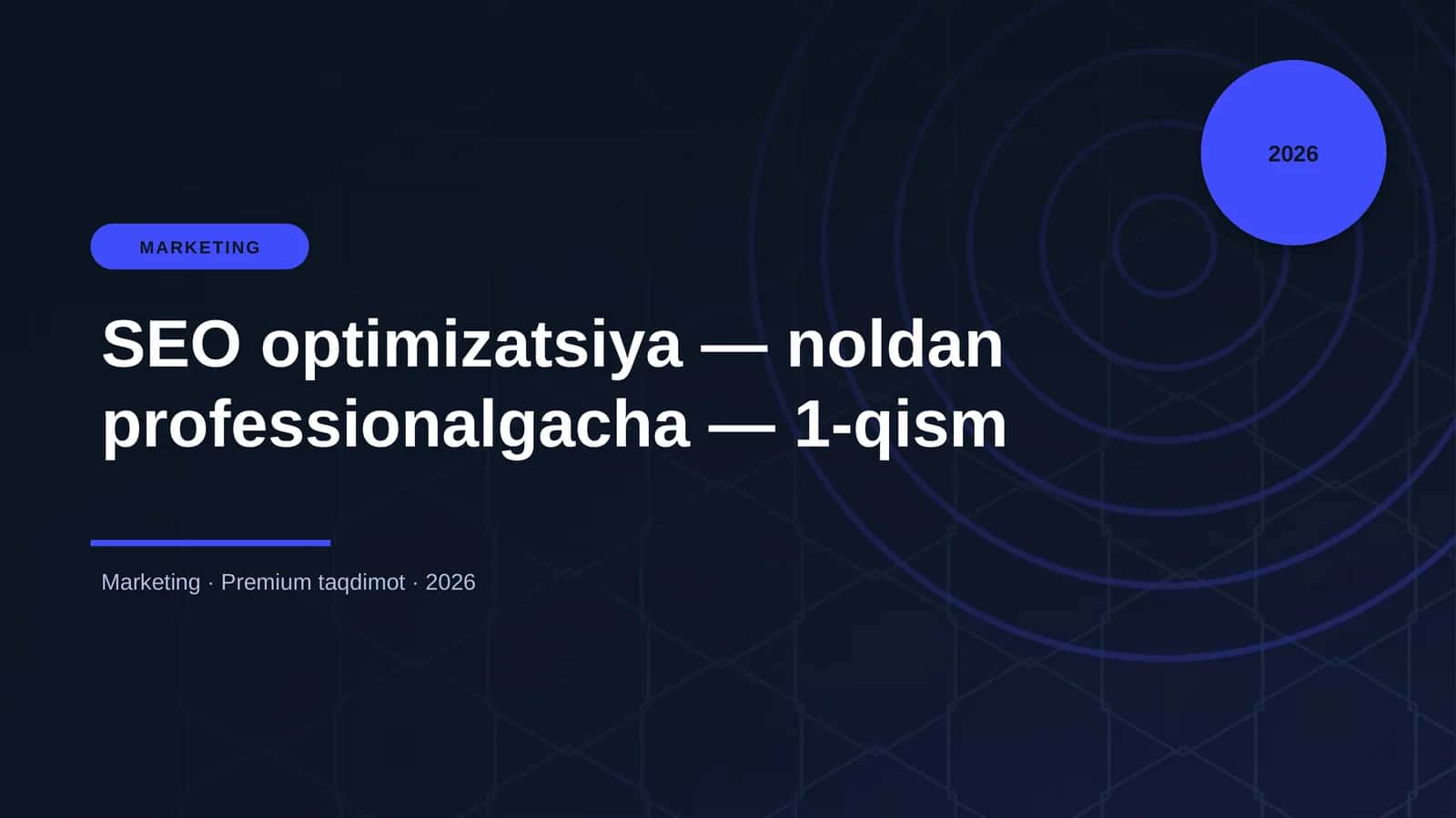 2026

MARKETING

SEO optimizatsiya — noldan professionalgacha — 1-qism

Marketing · Premium taqdimot · 2026